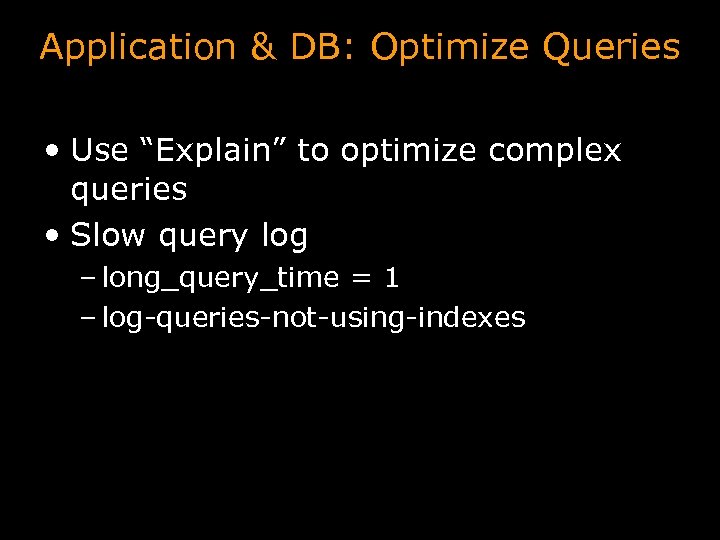 Application & DB: Optimize Queries

• Use “Explain” to optimize complex queries

• Slow query log
  – long_query_time = 1
  – log-queries-not-using-indexes